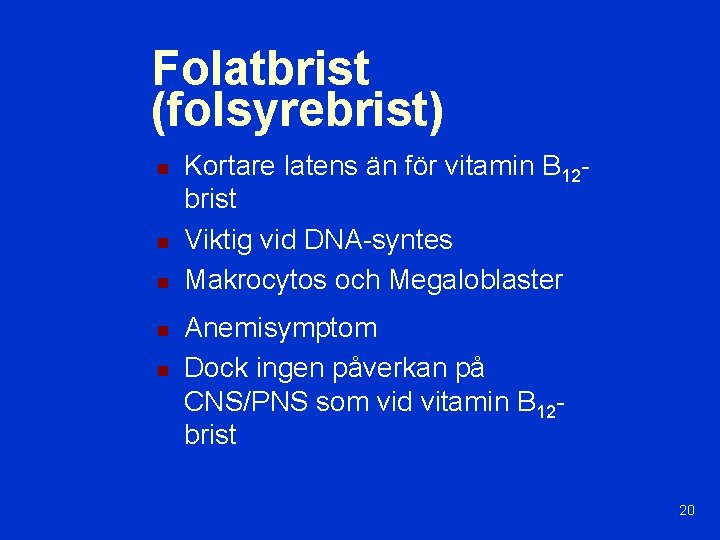 Folatbrist (folsyrebrist)

- Kortare latens än för vitamin $B_{12}$-brist
- Viktig vid DNA-syntes
- Makrocytos och Megaloblaster
- Anemisymptom
- Dock ingen påverkan på CNS/PNS som vid vitamin $B_{12}$-brist

20